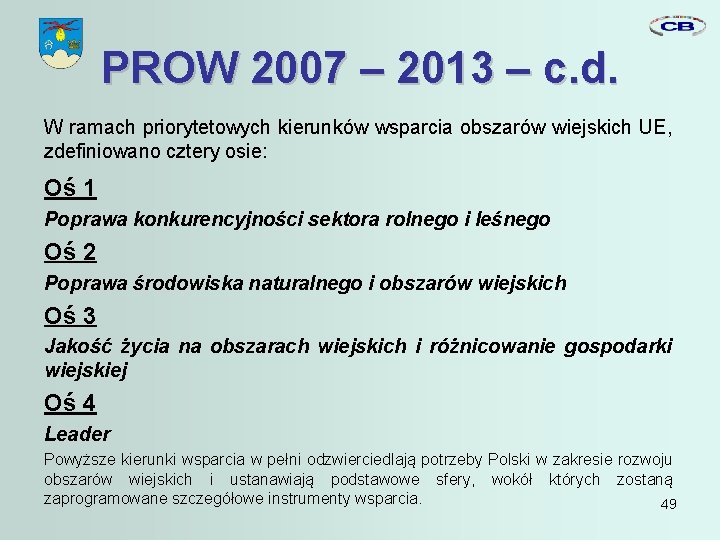 CB

PROW 2007 – 2013 – c.d.

W ramach priorytetowych kierunków wsparcia obszarów wiejskich UE, zdefiniowano cztery osie:

Oś 1

Poprawa konkurencyjności sektora rolnego i leśnego

Oś 2

Poprawa środowiska naturalnego i obszarów wiejskich

Oś 3

Jakość życia na obszarach wiejskich i różnicowanie gospodarki wiejskiej

Oś 4

Leader

Powyższe kierunki wsparcia w pełni odzwierciedlają potrzeby Polski w zakresie rozwoju obszarów wiejskich i ustanawiają podstawowe sfery, wokół których zostaną zaprogramowane szczegółowe instrumenty wsparcia.

49